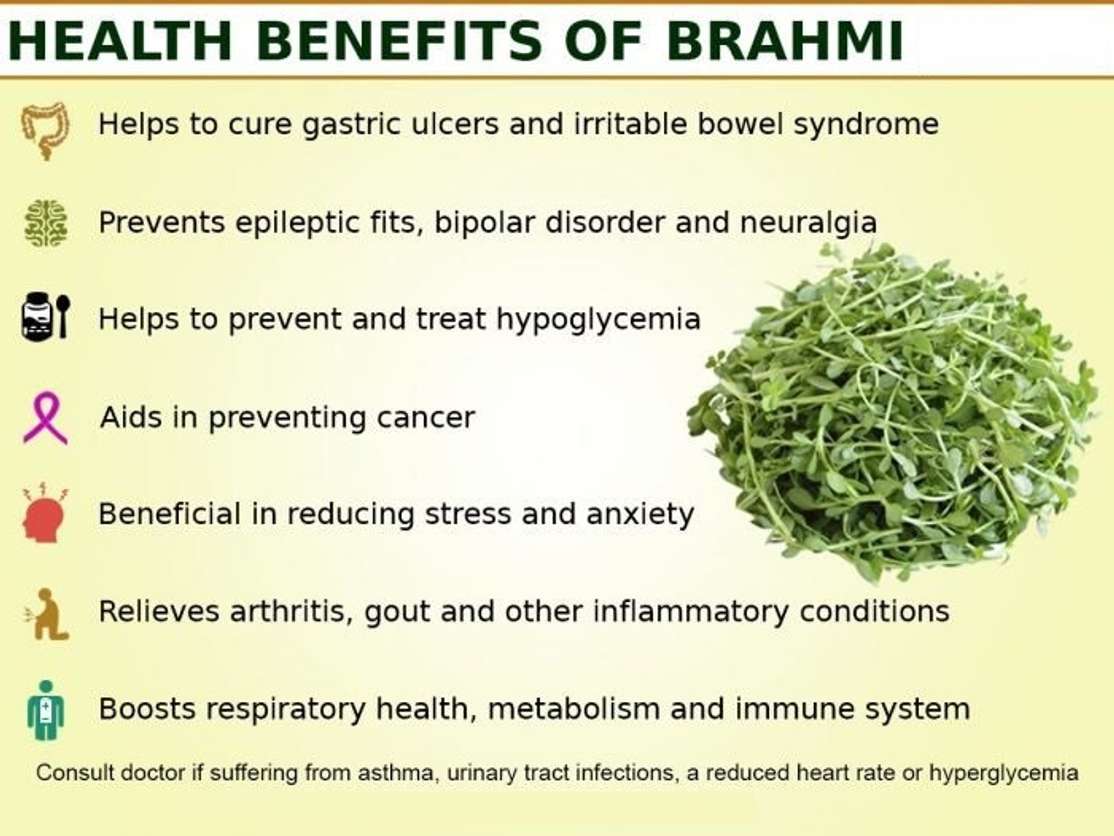 HEALTH BENEFITS OF BRAHMI

Helps to cure gastric ulcers and irritable bowel syndrome

Prevents epileptic fits, bipolar disorder and neuralgia

Helps to prevent and treat hypoglycemia

Aids in preventing cancer

Beneficial in reducing stress and anxiety

Relieves arthritis, gout and other inflammatory conditions

Boosts respiratory health, metabolism and immune system

Consult doctor if suffering from asthma, urinary tract infections, a reduced heart rate or hyperglycemia